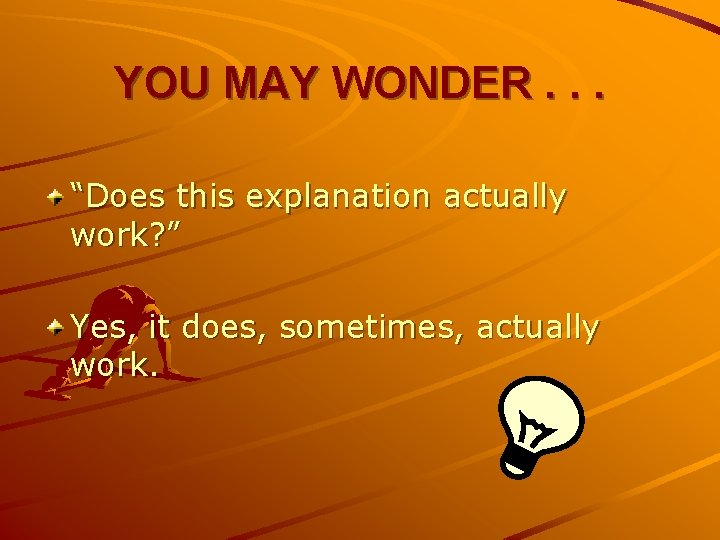 YOU MAY WONDER . . .

“Does this explanation actually work?”

Yes, it does, sometimes, actually work.